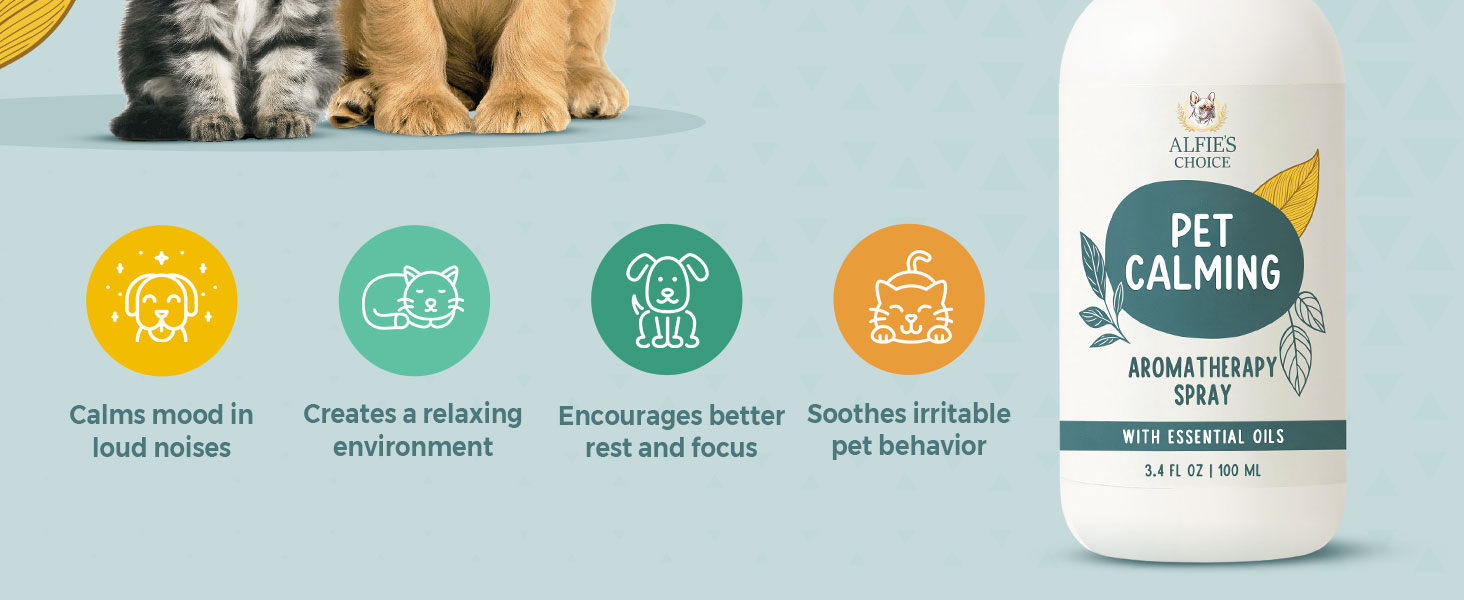 Calms mood in loud noises

Creates a relaxing environment

Encourages better rest and focus

Soothes irritable pet behavior

ALFIE'S CHOICE

PET CALMING

AROMATHERAPY SPRAY

WITH ESSENTIAL OILS

3.4 FL OZ | 100 ML